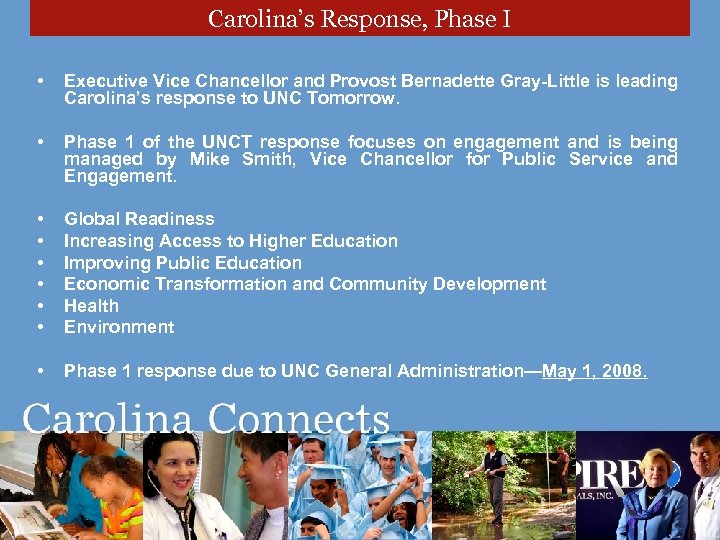 Carolina's Response, Phase I

• Executive Vice Chancellor and Provost Bernadette Gray-Little is leading Carolina's response to UNC Tomorrow.

• Phase 1 of the UNCT response focuses on engagement and is being managed by Mike Smith, Vice Chancellor for Public Service and Engagement.

• Global Readiness
• Increasing Access to Higher Education
• Improving Public Education
• Economic Transformation and Community Development
• Health
• Environment

• Phase 1 response due to UNC General Administration—May 1, 2008.

Carolina Connects

PIRE
ALS, INC.